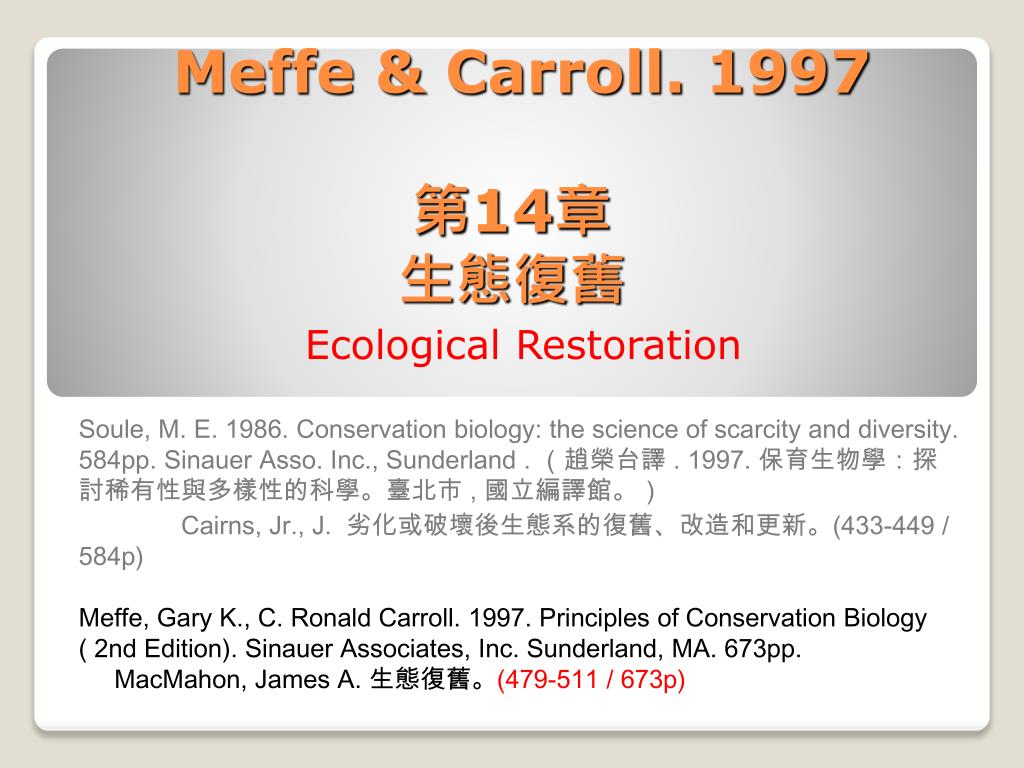 Meffe & Carroll. 1997

第14章
生態復舊
Ecological Restoration

Soule, M. E. 1986. Conservation biology: the science of scarcity and diversity. 584pp. Sinauer Asso. Inc., Sunderland .（趙榮台譯 . 1997. 保育生物學：探討稀有性與多樣性的科學。臺北市 , 國立編譯館。）

Cairns, Jr., J. 劣化或破壞後生態系的復舊、改造和更新。(433-449 / 584p)

Meffe, Gary K., C. Ronald Carroll. 1997. Principles of Conservation Biology ( 2nd Edition). Sinauer Associates, Inc. Sunderland, MA. 673pp.

MacMahon, James A. 生態復舊。(479-511 / 673p)